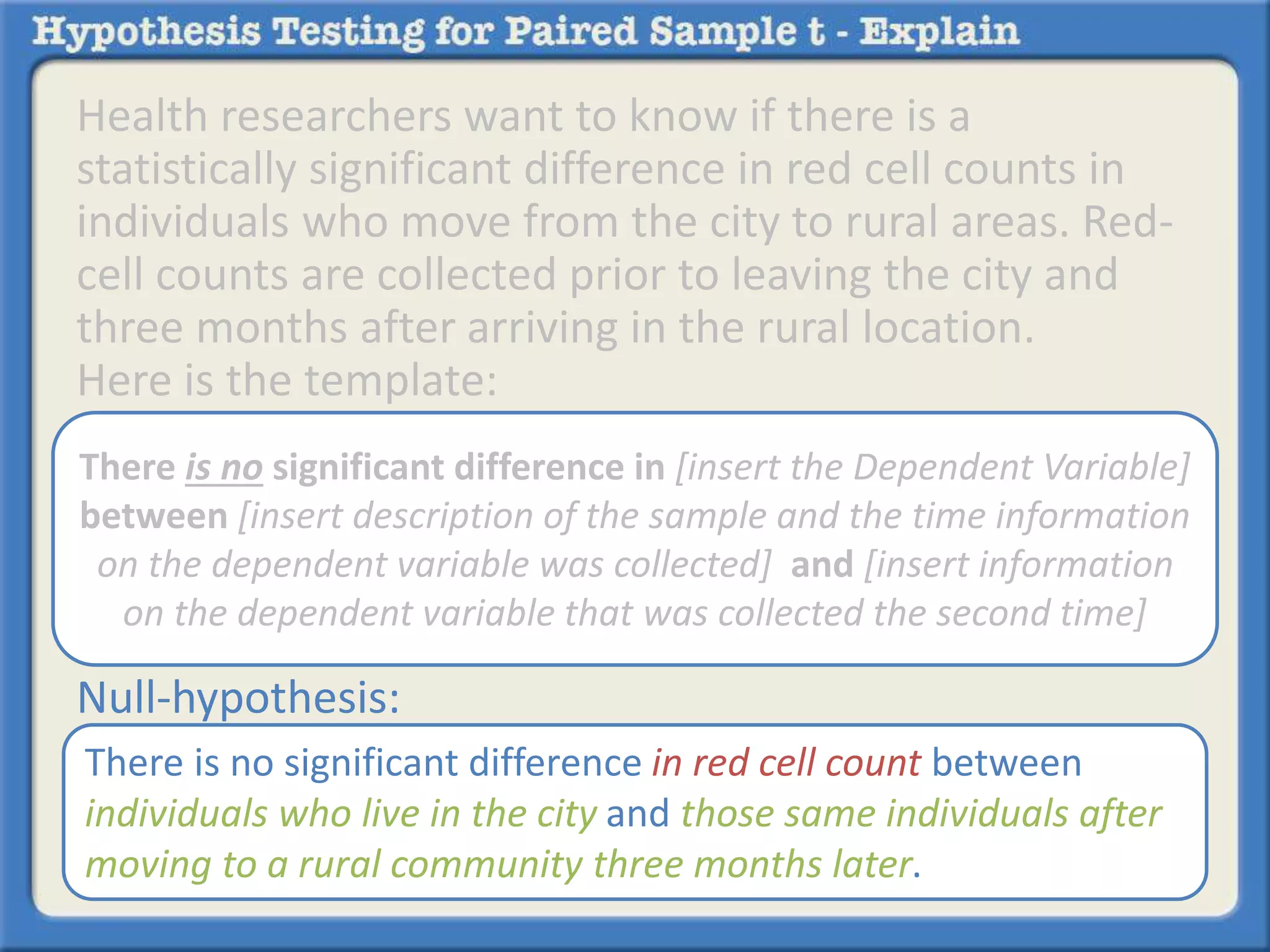 Hypothesis Testing for Paired Sample t - Explain

Health researchers want to know if there is a statistically significant difference in red cell counts in individuals who move from the city to rural areas. Red-cell counts are collected prior to leaving the city and three months after arriving in the rural location.
Here is the template:

There is no significant difference in [insert the Dependent Variable] between [insert description of the sample and the time information on the dependent variable was collected] and [insert information on the dependent variable that was collected the second time]

Null-hypothesis:

There is no significant difference in red cell count between individuals who live in the city and those same individuals after moving to a rural community three months later.